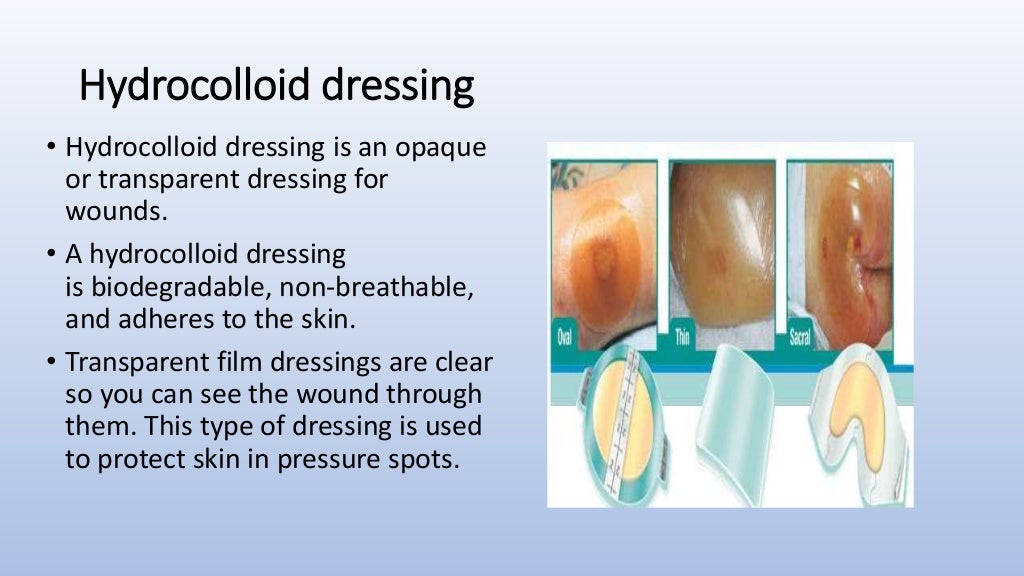 Hydrocolloid dressing

• Hydrocolloid dressing is an opaque or transparent dressing for wounds.

• A hydrocolloid dressing is biodegradable, non-breathable, and adheres to the skin.

• Transparent film dressings are clear so you can see the wound through them. This type of dressing is used to protect skin in pressure spots.

Oval

Thin

Sacral